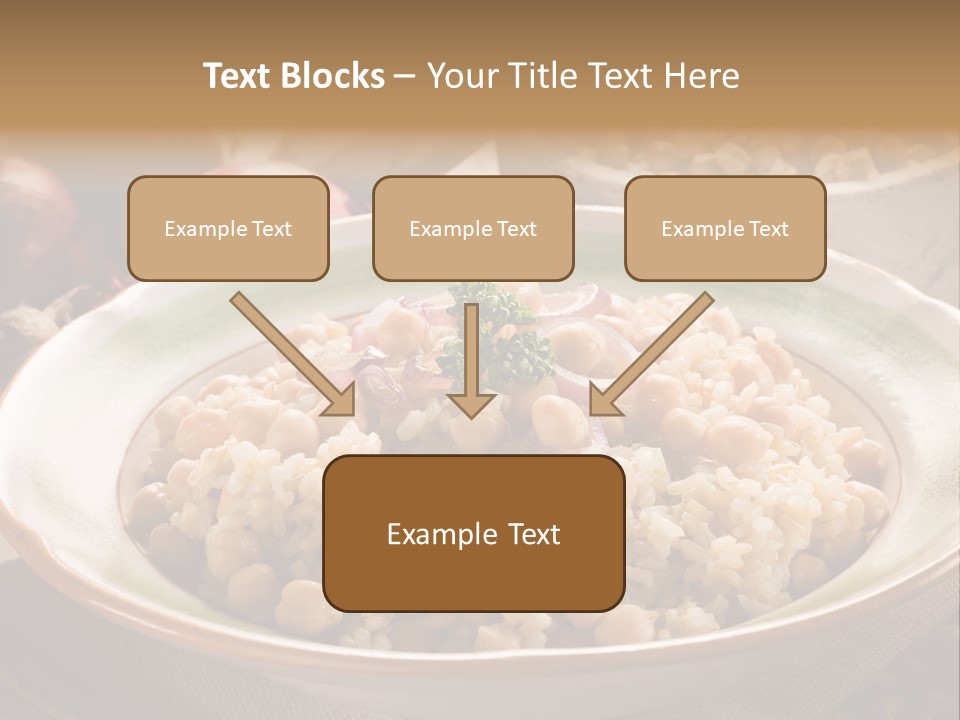 Text Blocks – Your Title Text Here

Example Text

Example Text

Example Text

Example Text